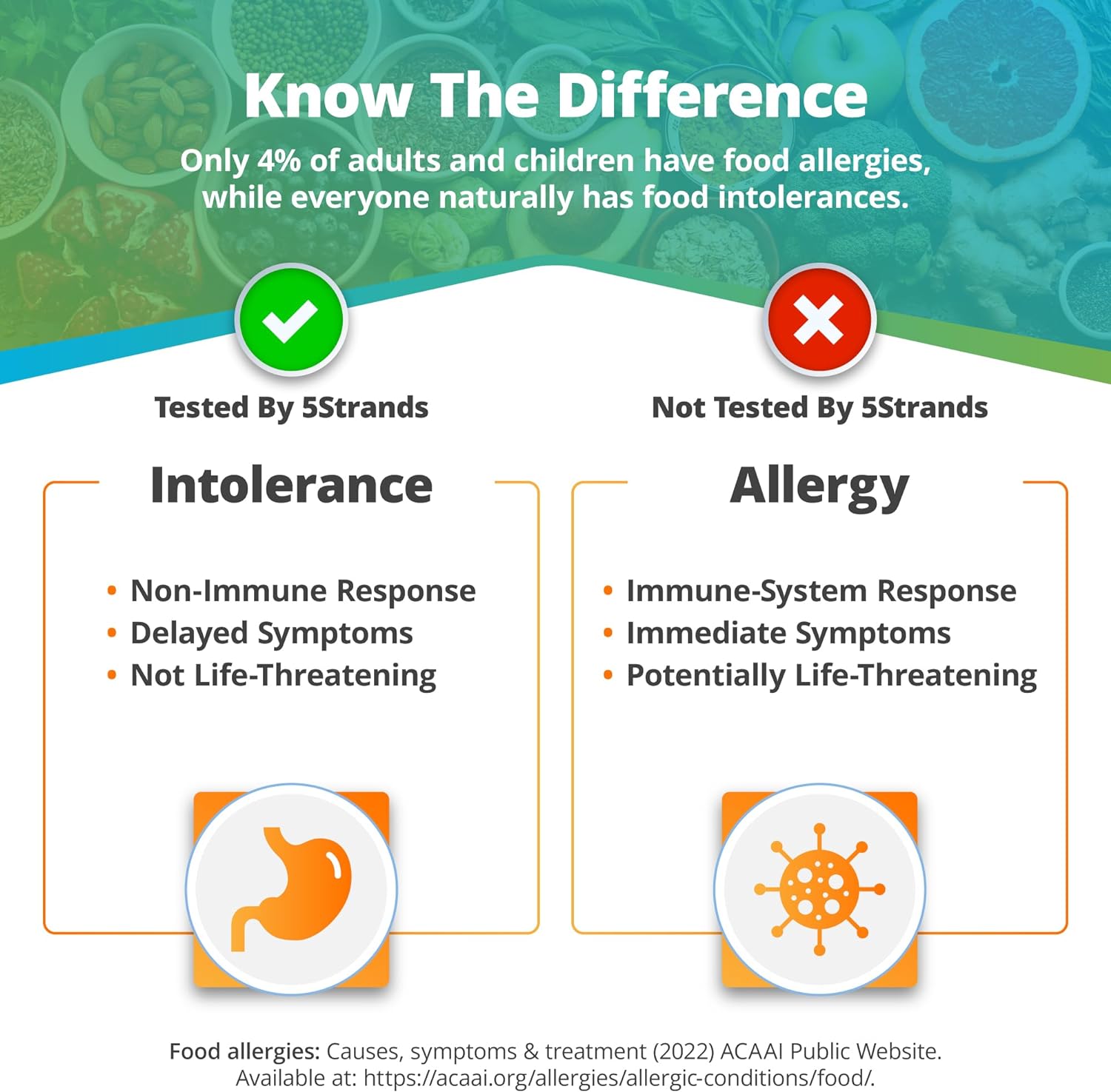 Know The Difference

Only 4% of adults and children have food allergies, while everyone naturally has food intolerances.

Tested By 5Strands

Intolerance

• Non-Immune Response
• Delayed Symptoms
• Not Life-Threatening

Not Tested By 5Strands

Allergy

• Immune-System Response
• Immediate Symptoms
• Potentially Life-Threatening

Food allergies: Causes, symptoms & treatment (2022) ACAAI Public Website. Available at: https://acaai.org/allergies/allergic-conditions/food/.